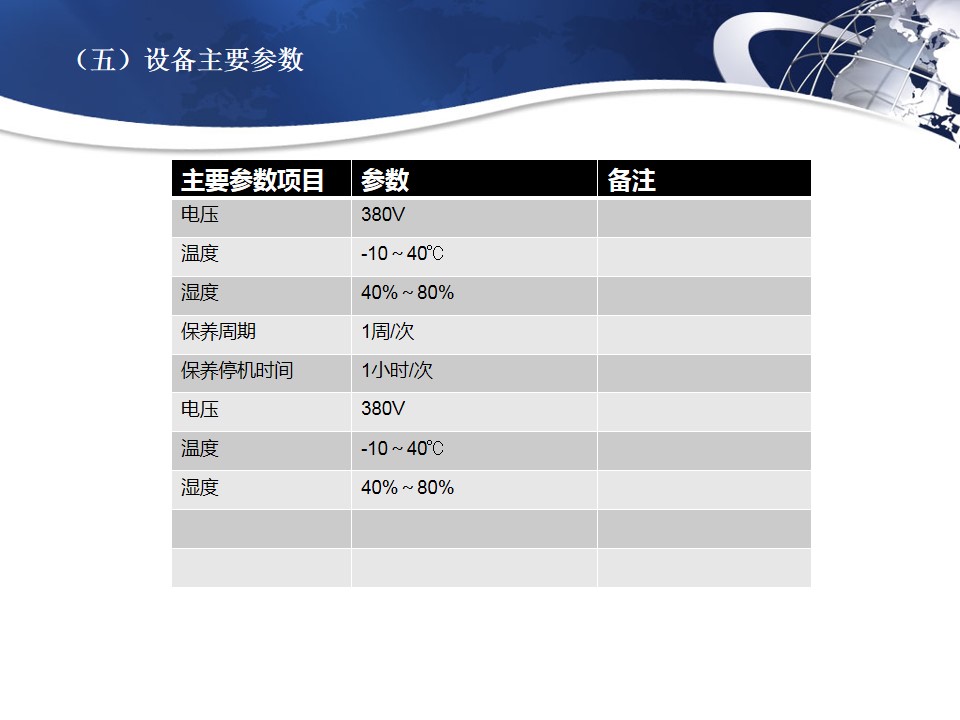 （五）设备主要参数

| 主要参数项目 | 参数 | 备注 |
|---|---|---|
| 电压 | 380V | |
| 温度 | -10～40℃ | |
| 湿度 | 40%～80% | |
| 保养周期 | 1周/次 | |
| 保养停机时间 | 1小时/次 | |
| 电压 | 380V | |
| 温度 | -10～40℃ | |
| 湿度 | 40%～80% | |
| | | |
| | | |